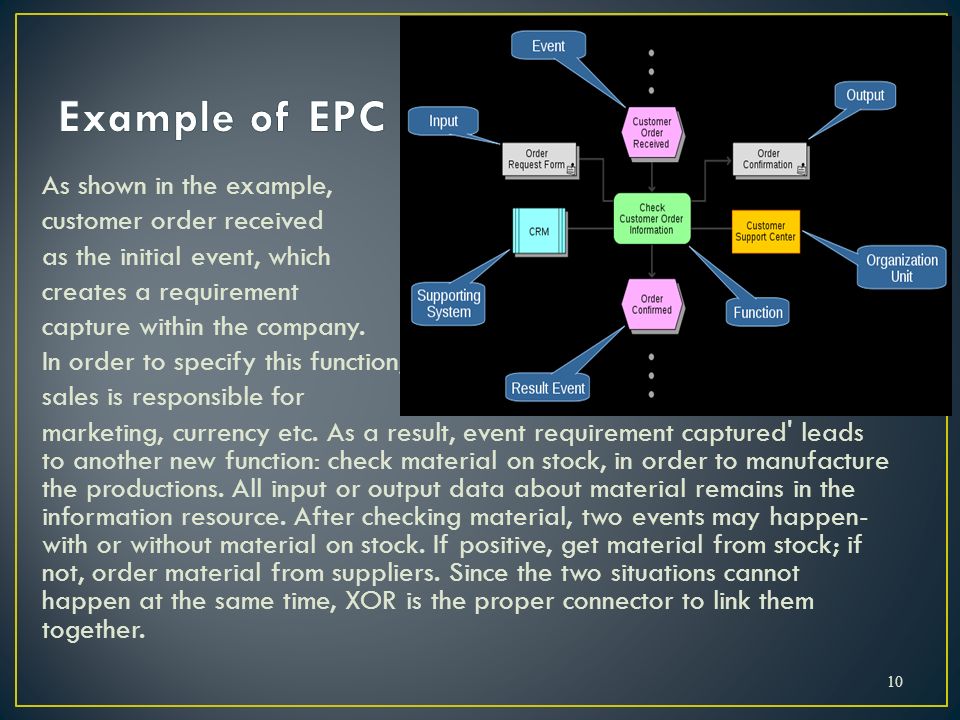 Example of EPC

As shown in the example, customer order received as the initial event, which creates a requirement capture within the company. In order to specify this function, sales is responsible for marketing, currency etc. As a result, event requirement captured' leads to another new function: check material on stock, in order to manufacture the productions. All input or output data about material remains in the information resource. After checking material, two events may happen-with or without material on stock. If positive, get material from stock; if not, order material from suppliers. Since the two situations cannot happen at the same time, XOR is the proper connector to link them together.

Event

Output

Input

Customer Order Received

Order Request Form

Order Confirmation

Check Customer Order Information

CRM

Customer Support Center

Organization Unit

Supporting System

Order Confirmed

Function

Result Event

10